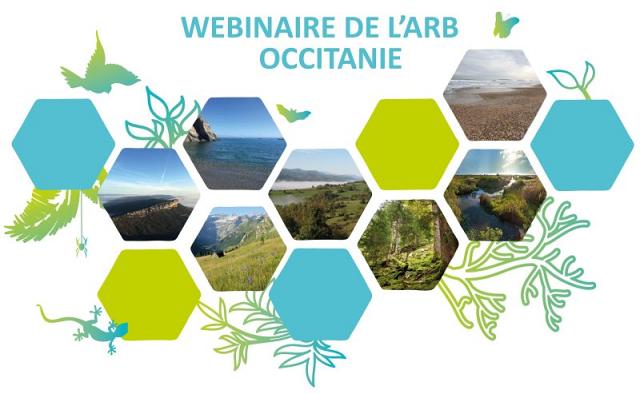 WEBINAIRE DE L'ARB OCCITANIE